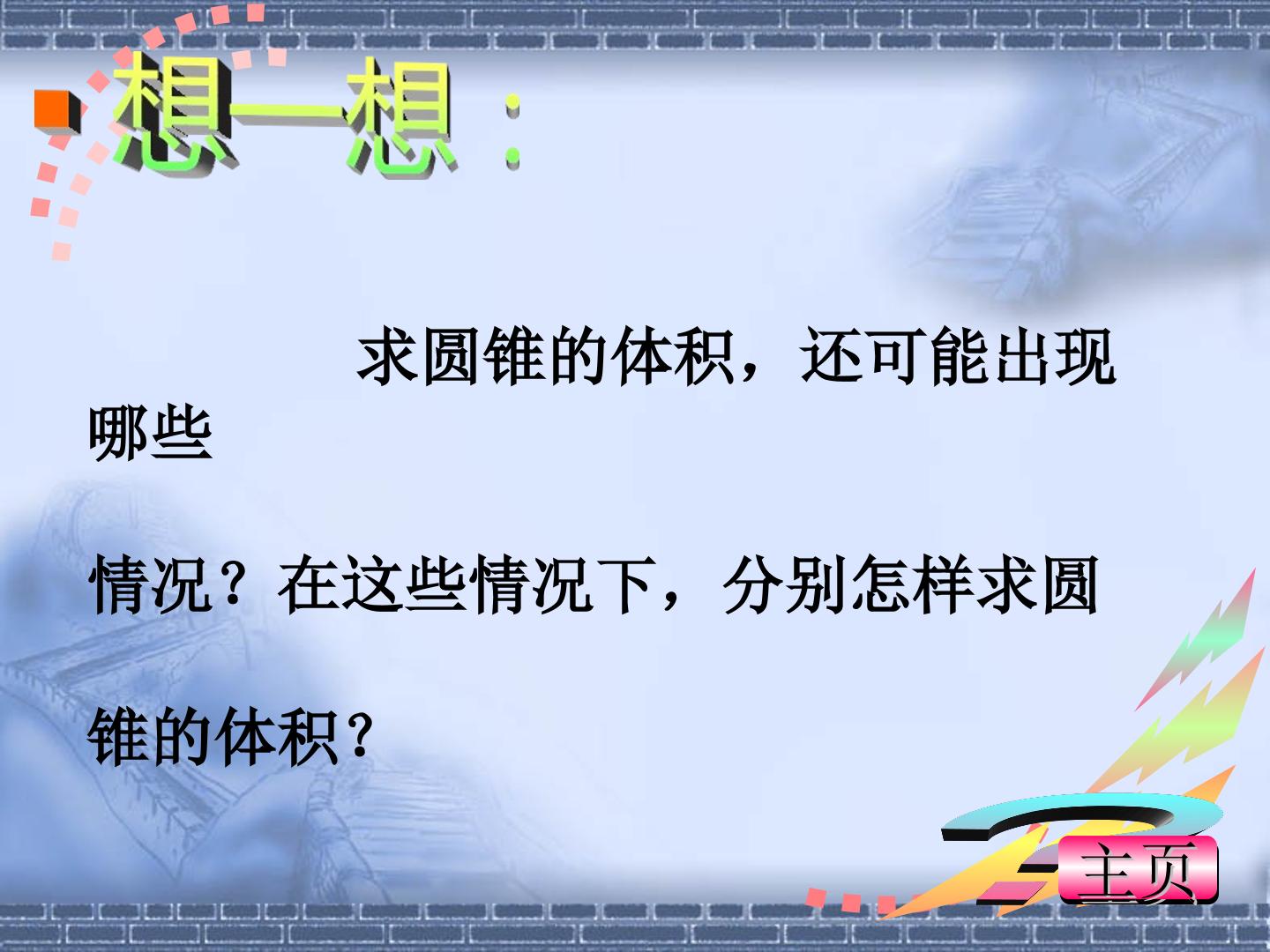 想一想：

求圆锥的体积，还可能出现哪些情况？在这些情况下，分别怎样求圆锥的体积？

主页